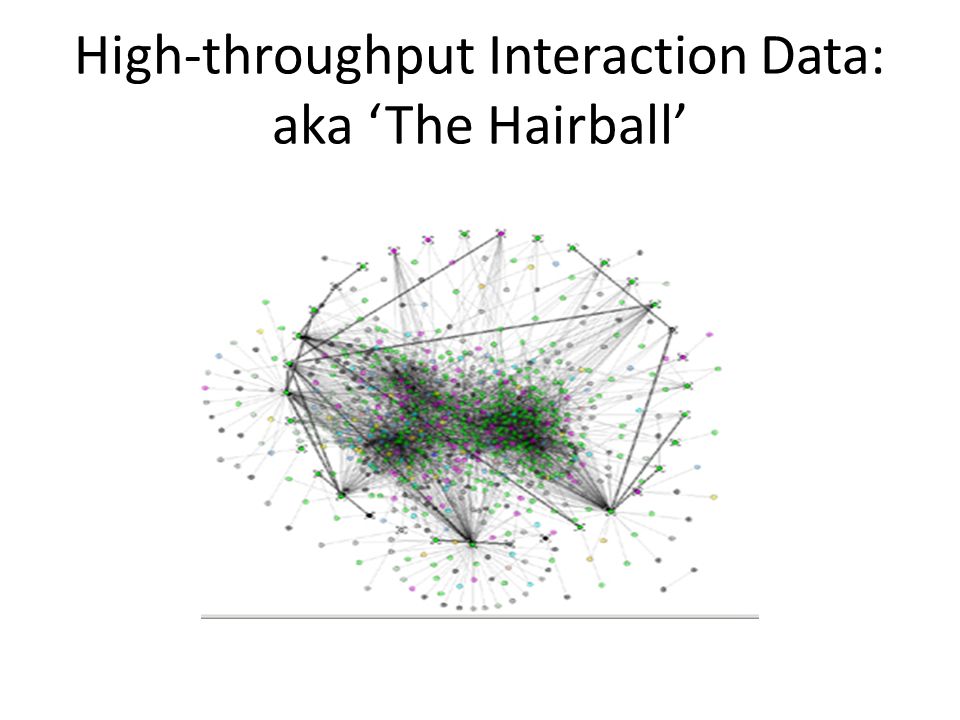 High-throughput Interaction Data: aka ‘The Hairball’